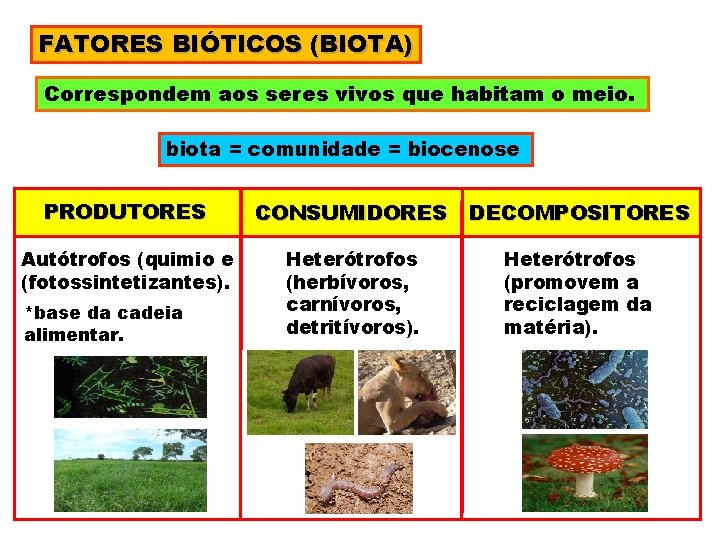 FATORES BIÓTICOS (BIOTA)

Correspondem aos seres vivos que habitam o meio.

biota = comunidade = biocenose

| PRODUTORES | CONSUMIDORES | DECOMPOSITORES |
|---|---|---|
| Autótrofos (quimio e (fotossintetizantes). *base da cadeia alimentar. | Heterótrofos (herbívoros, carnívoros, detritívoros). | Heterótrofos (promovem a reciclagem da matéria). |